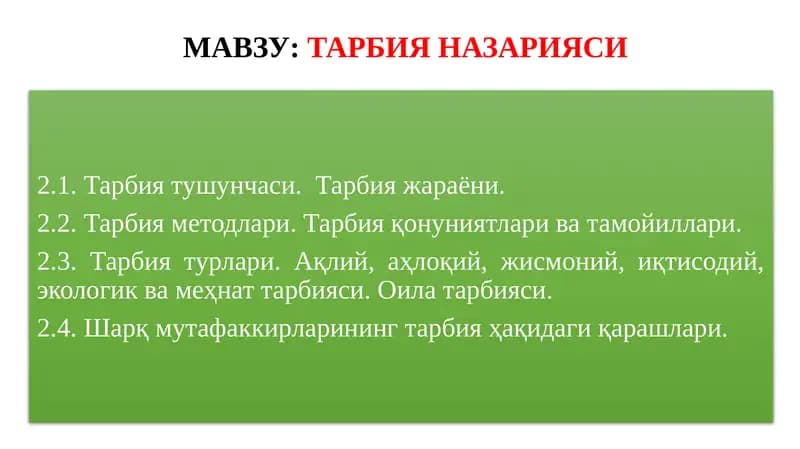 МАВЗУ: ТАРБИЯ НАЗАРИЯСИ

2.1. Тарбия тушунчаси. Тарбия жараёни.

2.2. Тарбия методлари. Тарбия қонуниятлари ва тамойиллари.

2.3. Тарбия турлари. Ақлий, аҳлоқий, жисмоний, иқтисодий, экологик ва меҳнат тарбияси. Оила тарбияси.

2.4. Шарқ мутафаккирларининг тарбия ҳақидаги қарашлари.